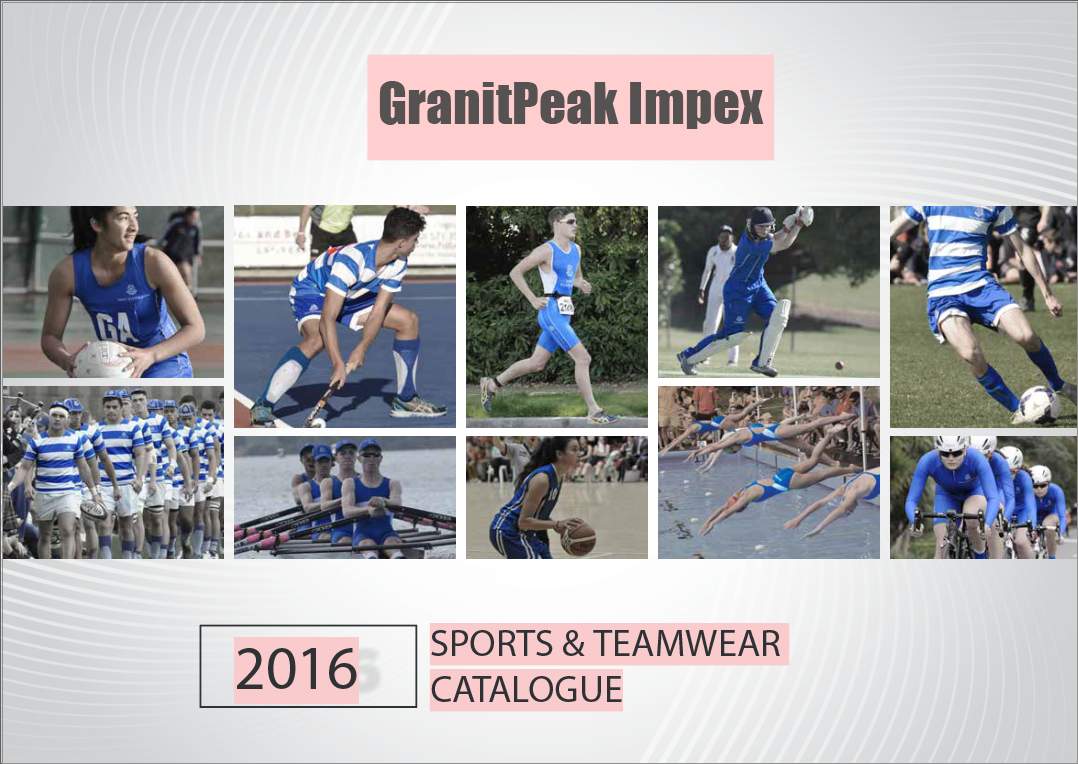 GranitPeak Impex

GA

2016

SPORTS & TEAMWEAR CATALOGUE